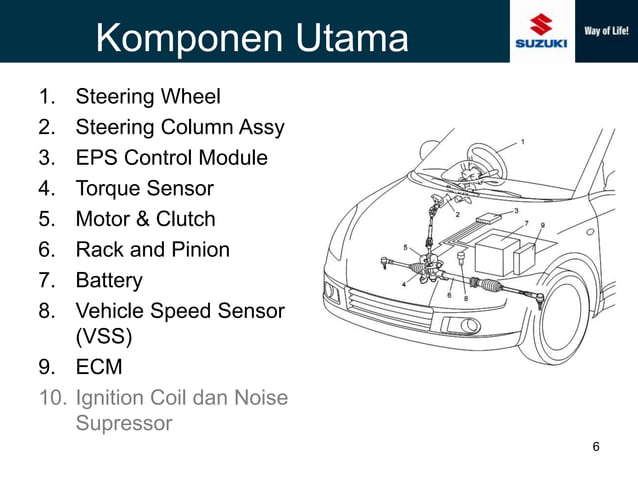 Komponen Utama

SUZUKI

Way of Life!

1. Steering Wheel
2. Steering Column Assy
3. EPS Control Module
4. Torque Sensor
5. Motor & Clutch
6. Rack and Pinion
7. Battery
8. Vehicle Speed Sensor (VSS)
9. ECM
10. Ignition Coil dan Noise Supressor

1
2
3
7
9
5
4
6
8

6